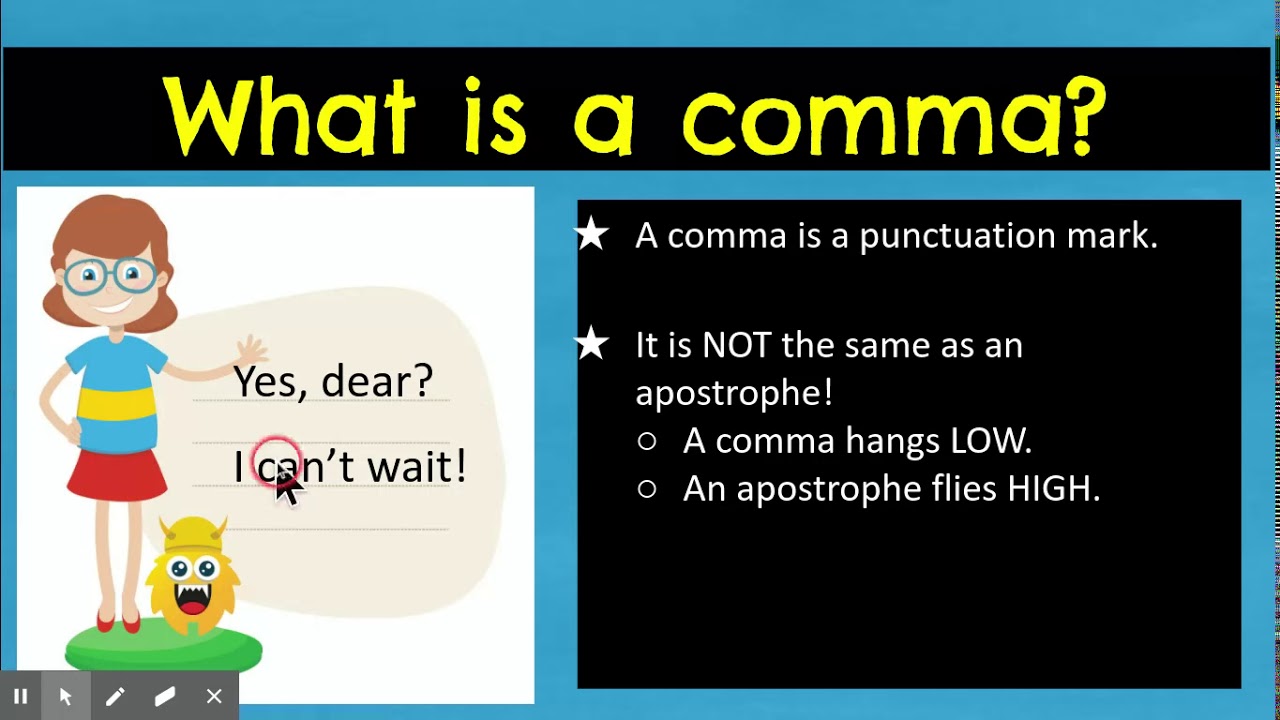 What is a comma?

Yes, dear?

I can't wait!

★ A comma is a punctuation mark.

★ It is NOT the same as an apostrophe!

○ A comma hangs LOW.

○ An apostrophe flies HIGH.